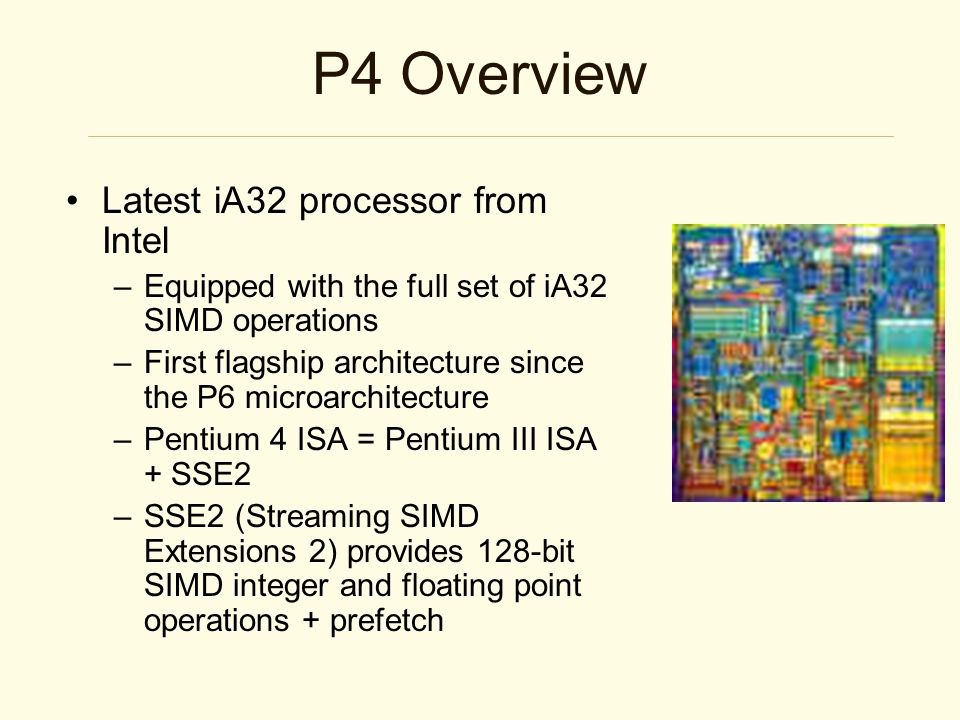 P4 Overview

• Latest iA32 processor from Intel
  – Equipped with the full set of iA32 SIMD operations
  – First flagship architecture since the P6 microarchitecture
  – Pentium 4 ISA = Pentium III ISA + SSE2
  – SSE2 (Streaming SIMD Extensions 2) provides 128-bit SIMD integer and floating point operations + prefetch